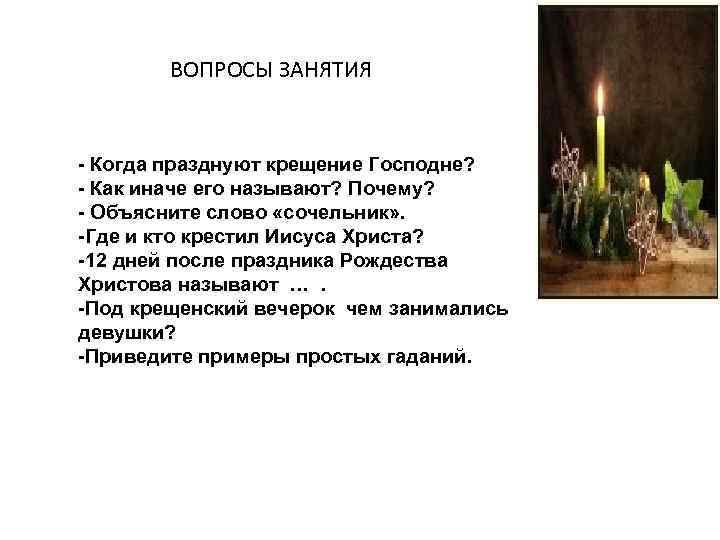 ВОПРОСЫ ЗАНЯТИЯ

- Когда празднуют крещение Господне?
- Как иначе его называют? Почему?
- Объясните слово «сочельник».
-Где и кто крестил Иисуса Христа?
-12 дней после праздника Рождества Христова называют … .
-Под крещенский вечерок чем занимались девушки?
-Приведите примеры простых гаданий.